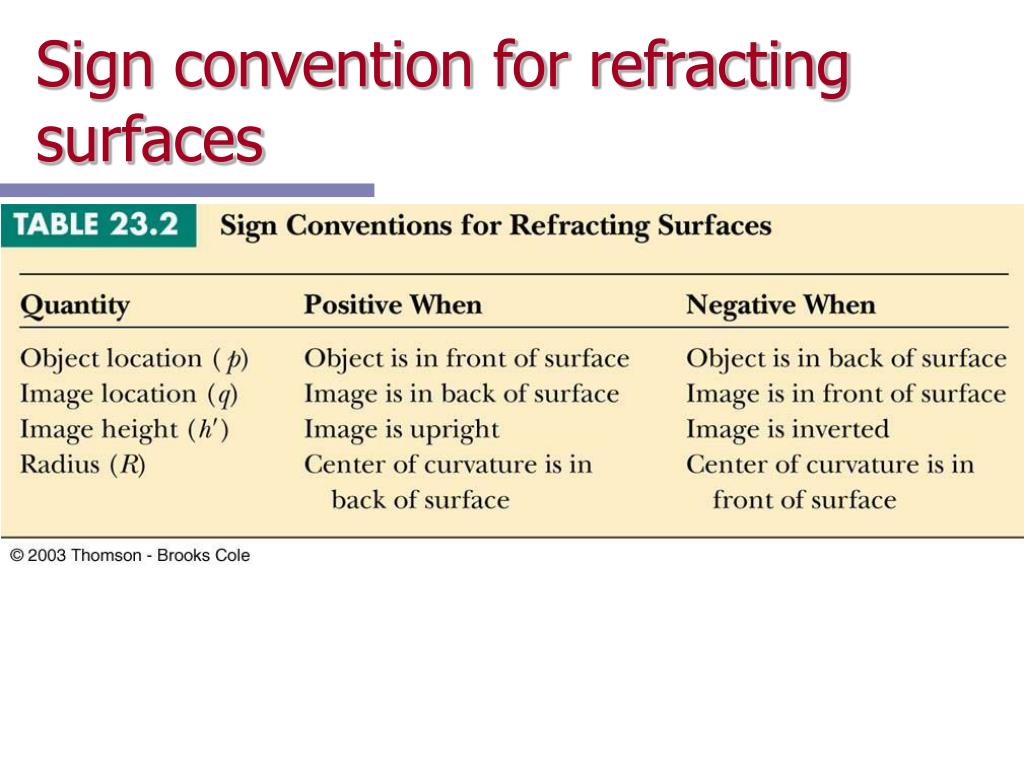 Sign convention for refracting surfaces

TABLE 23.2 Sign Conventions for Refracting Surfaces

| Quantity | Positive When | Negative When |
|---|---|---|
| Object location ($p$) | Object is in front of surface | Object is in back of surface |
| Image location ($q$) | Image is in back of surface | Image is in front of surface |
| Image height ($h'$) | Image is upright | Image is inverted |
| Radius ($R$) | Center of curvature is in back of surface | Center of curvature is in front of surface |

© 2003 Thomson - Brooks Cole